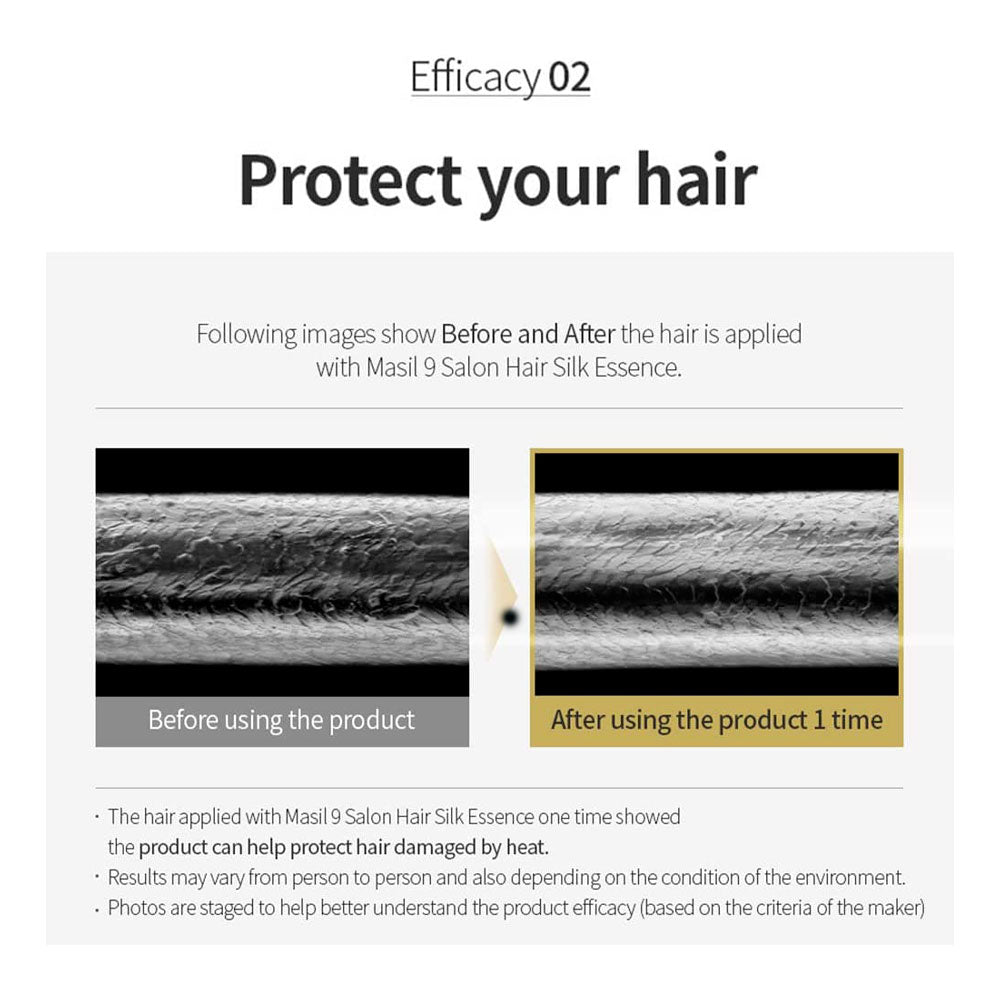 Efficacy 02

Protect your hair

Following images show Before and After the hair is applied with Masil 9 Salon Hair Silk Essence.

Before using the product

After using the product 1 time

· The hair applied with Masil 9 Salon Hair Silk Essence one time showed the product can help protect hair damaged by heat.
· Results may vary from person to person and also depending on the condition of the environment.
· Photos are staged to help better understand the product efficacy (based on the criteria of the maker)